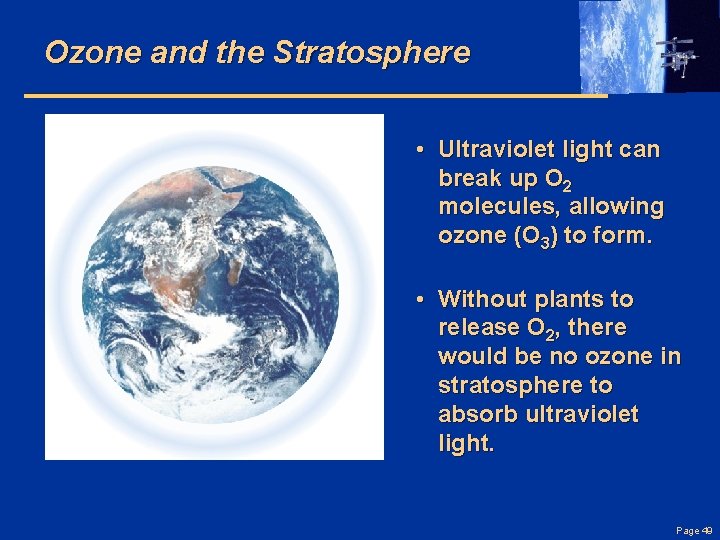 Ozone and the Stratosphere

• Ultraviolet light can break up $O_2$ molecules, allowing ozone ($O_3$) to form.

• Without plants to release $O_2$, there would be no ozone in stratosphere to absorb ultraviolet light.

Page 49